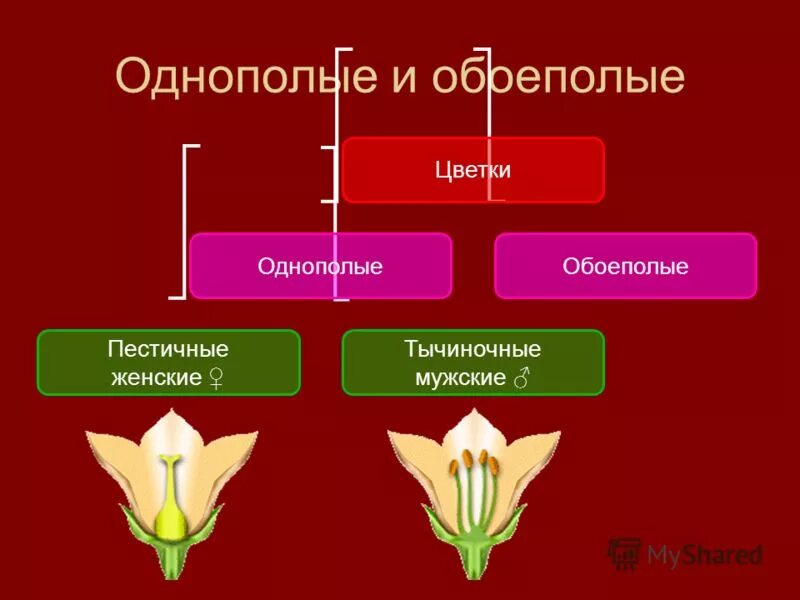 Однополые и обоеполые

Цветки

Однополые

Обоеполые

Пестичные женские ♀

Тычиночные мужские ♂

MyShared